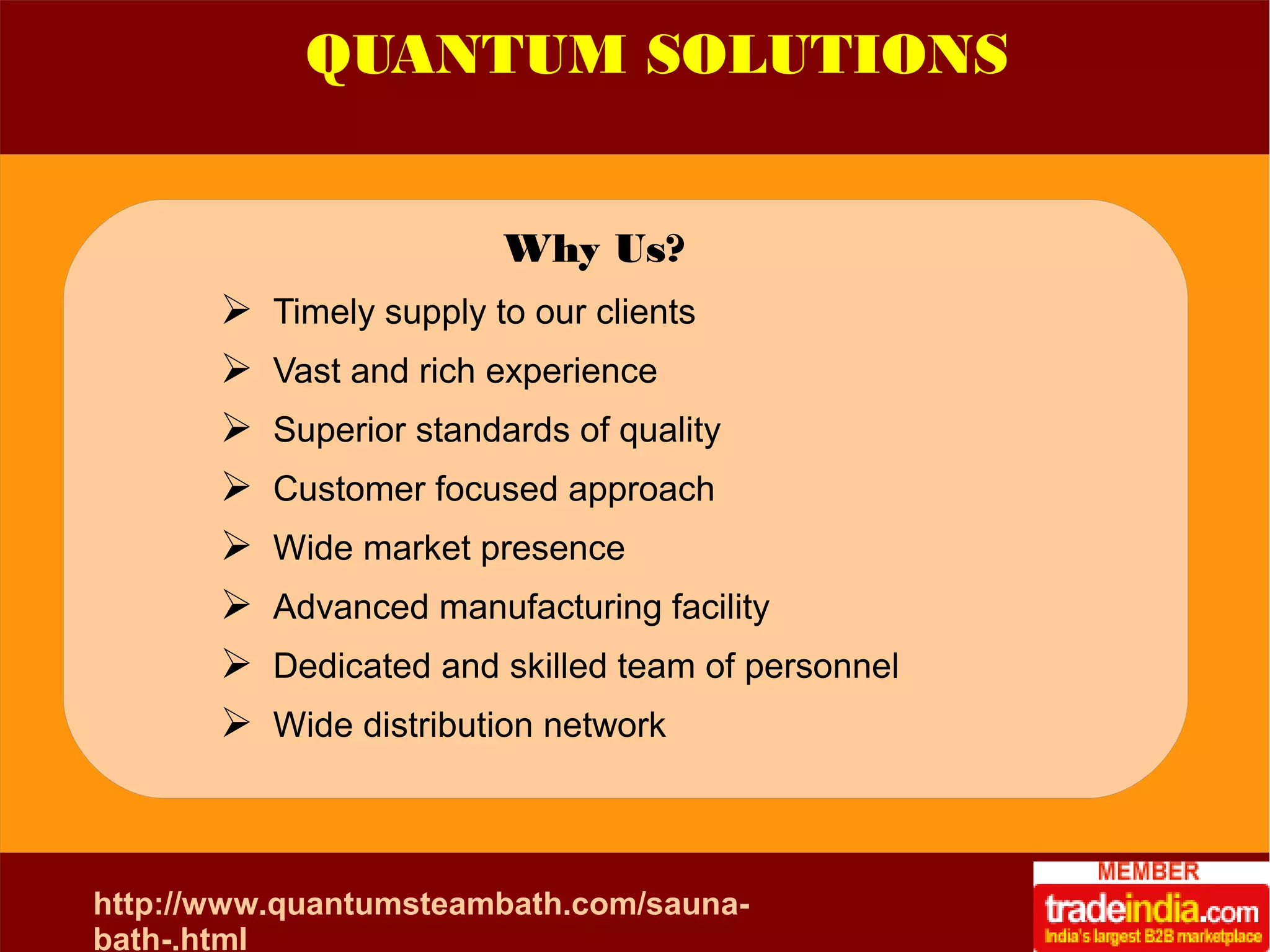 QUANTUM SOLUTIONS

Why Us?

➢ Timely supply to our clients
➢ Vast and rich experience
➢ Superior standards of quality
➢ Customer focused approach
➢ Wide market presence
➢ Advanced manufacturing facility
➢ Dedicated and skilled team of personnel
➢ Wide distribution network

http://www.quantumsteambath.com/sauna-bath-.html

MEMBER
tradeindia.com
India's largest B2B marketplace